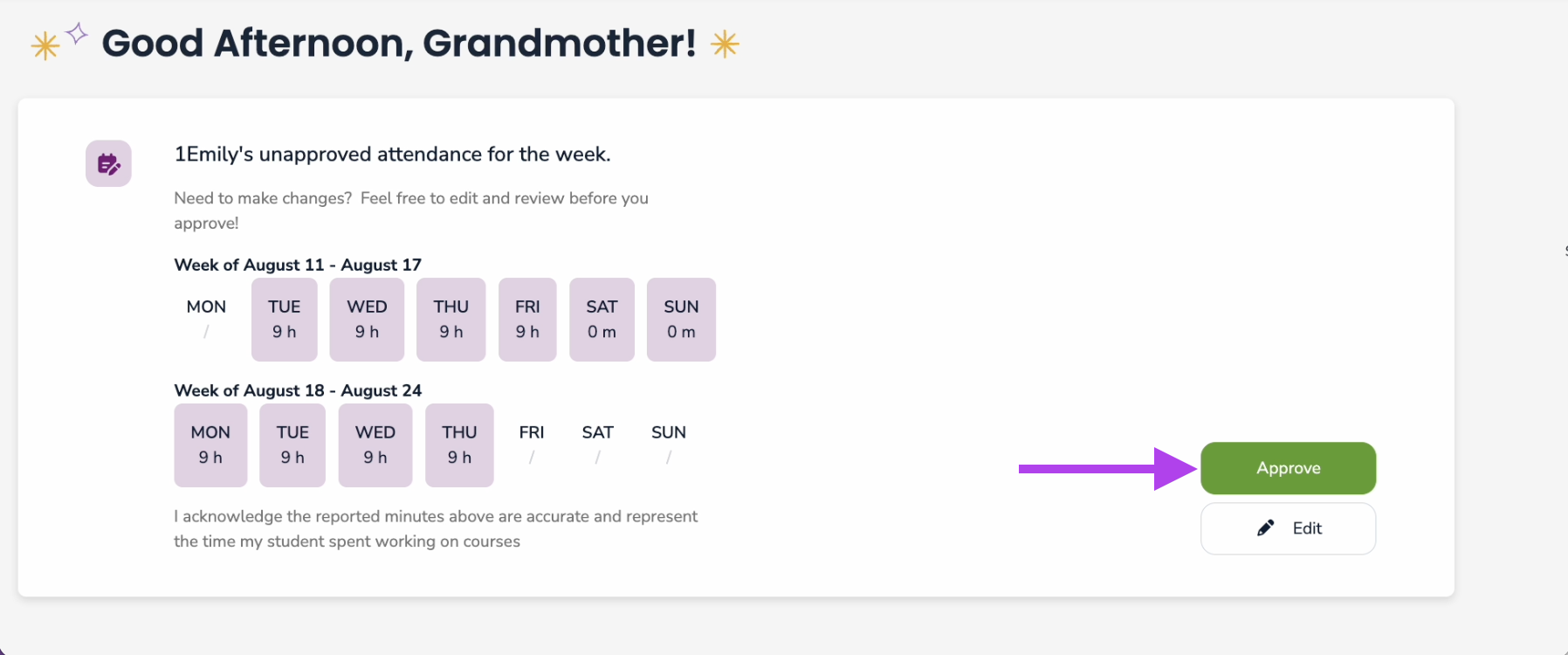 Good Afternoon, Grandmother!

1Emily's unapproved attendance for the week.

Need to make changes? Feel free to edit and review before you approve!

Week of August 11 - August 17

| MON | TUE | WED | THU | FRI | SAT | SUN |
|---|---|---|---|---|---|---|
| / | 9 h | 9 h | 9 h | 9 h | 0 m | 0 m |

Week of August 18 - August 24

| MON | TUE | WED | THU | FRI | SAT | SUN |
|---|---|---|---|---|---|---|
| 9 h | 9 h | 9 h | 9 h | / | / | / |

I acknowledge the reported minutes above are accurate and represent the time my student spent working on courses

Approve

Edit